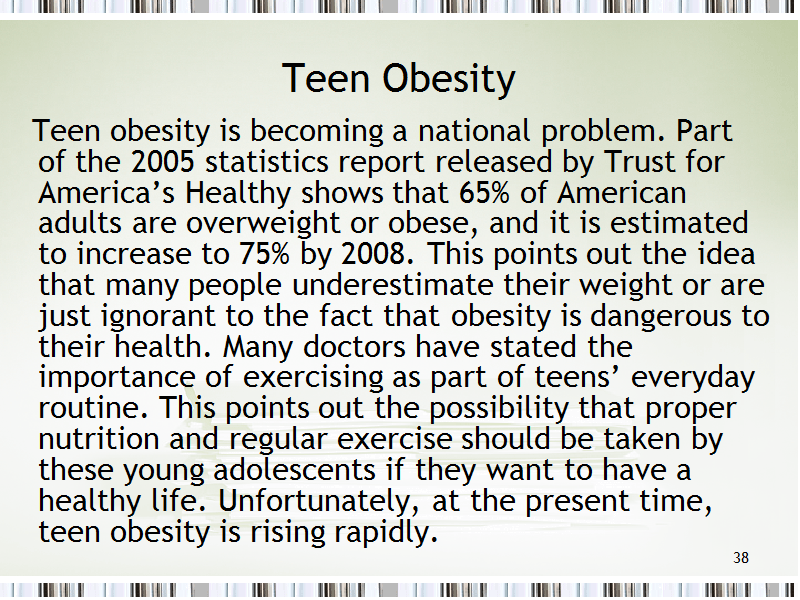 Teen Obesity

Teen obesity is becoming a national problem. Part of the 2005 statistics report released by Trust for America's Healthy shows that 65% of American adults are overweight or obese, and it is estimated to increase to 75% by 2008. This points out the idea that many people underestimate their weight or are just ignorant to the fact that obesity is dangerous to their health. Many doctors have stated the importance of exercising as part of teens' everyday routine. This points out the possibility that proper nutrition and regular exercise should be taken by these young adolescents if they want to have a healthy life. Unfortunately, at the present time, teen obesity is rising rapidly.

38